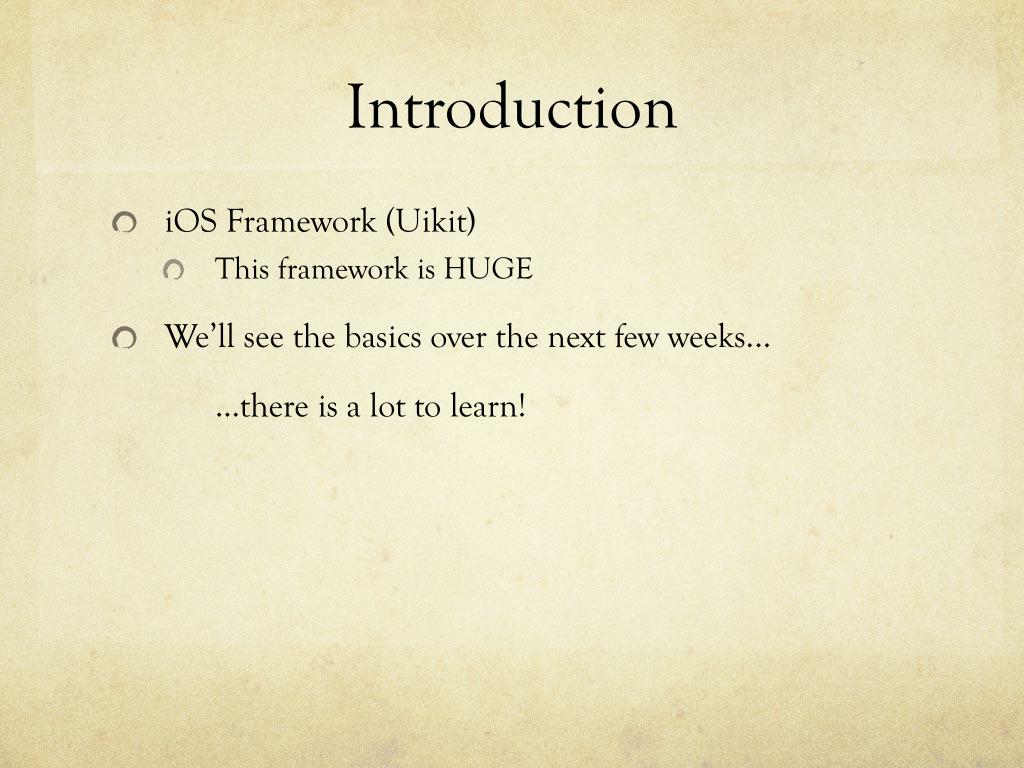 Introduction

iOS Framework (Uikit)

This framework is HUGE

We'll see the basics over the next few weeks…

…there is a lot to learn!